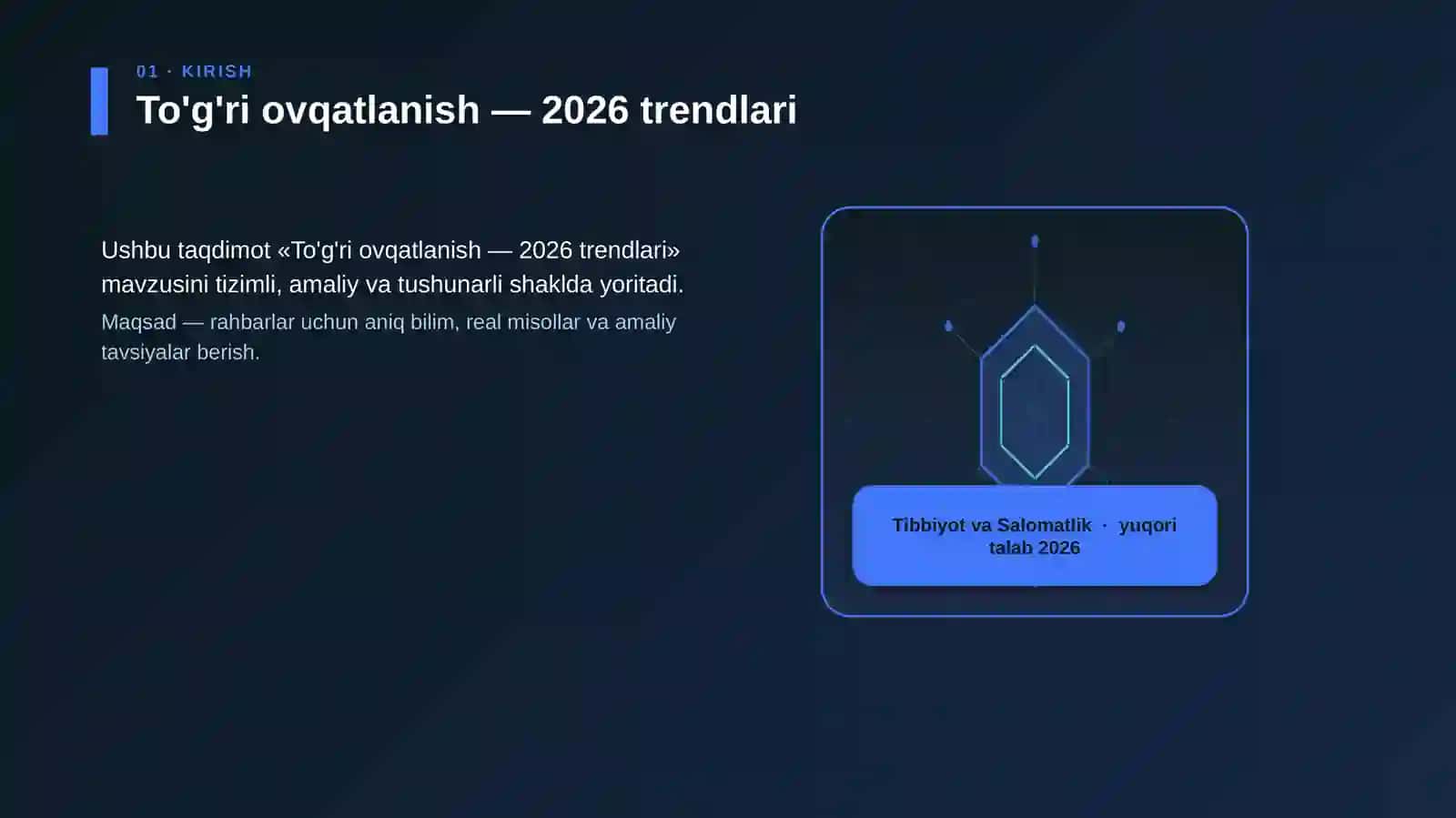 01 · KIRISH

To'g'ri ovqatlanish — 2026 trendlari

Ushbu taqdimot «To'g'ri ovqatlanish — 2026 trendlari» mavzusini tizimli, amaliy va tushunarli shaklda yoritadi.

Maqsad — rahbarlar uchun aniq bilim, real misollar va amaliy tavsiyalar berish.

Tibbiyot va Salomatlik · yuqori talab 2026